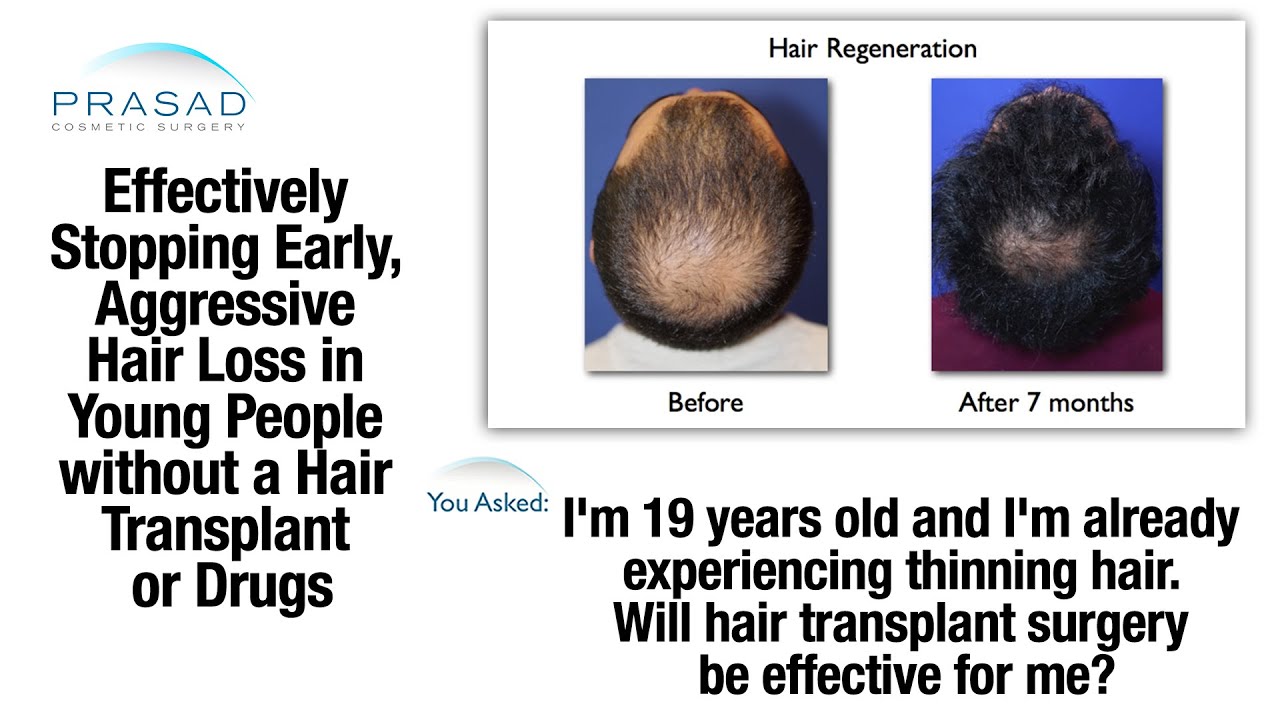 PRASAD
COSMETIC SURGERY

Effectively Stopping Early, Aggressive Hair Loss in Young People without a Hair Transplant or Drugs

Hair Regeneration

Before

After 7 months

You Asked:

I'm 19 years old and I'm already experiencing thinning hair. Will hair transplant surgery be effective for me?